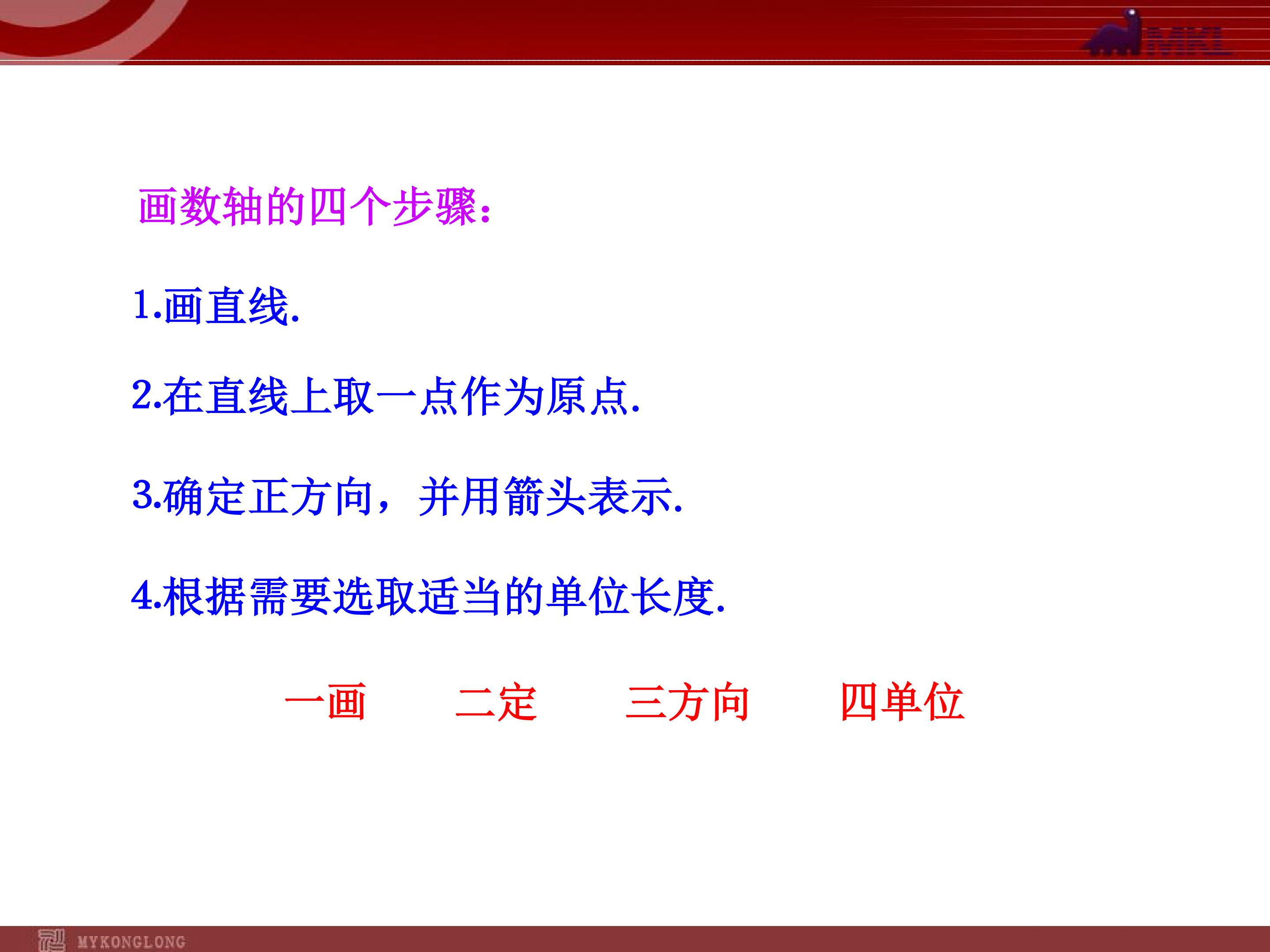 MKL

画数轴的四个步骤:

1.画直线.

2.在直线上取一点作为原点.

3.确定正方向，并用箭头表示.

4.根据需要选取适当的单位长度.

一画 二定 三方向 四单位

MYKONGLONG